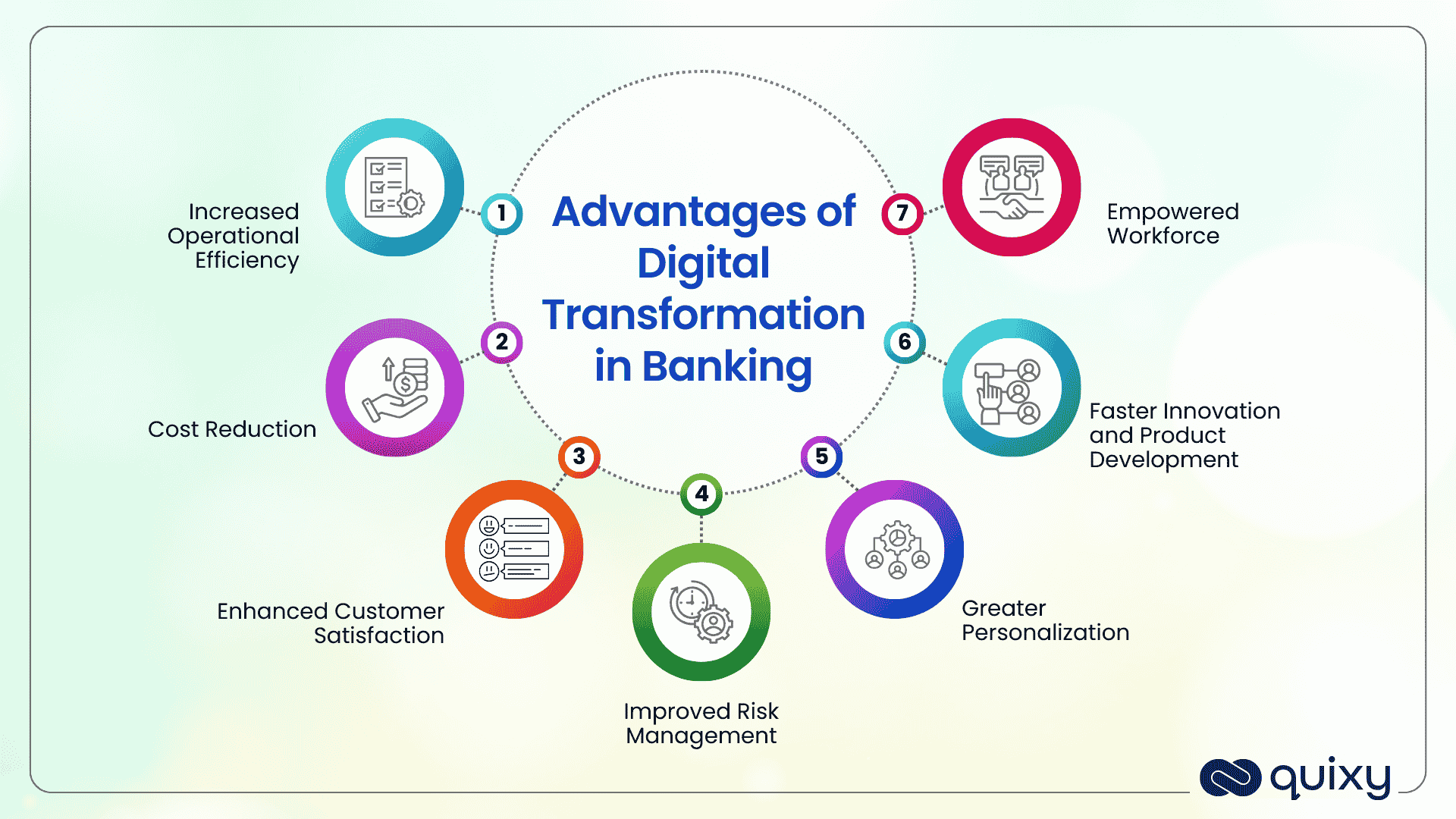 Advantages of Digital Transformation in Banking

1
Increased Operational Efficiency

2
Cost Reduction

3
Enhanced Customer Satisfaction

4
Improved Risk Management

5
Greater Personalization

6
Faster Innovation and Product Development

7
Empowered Workforce

quixy